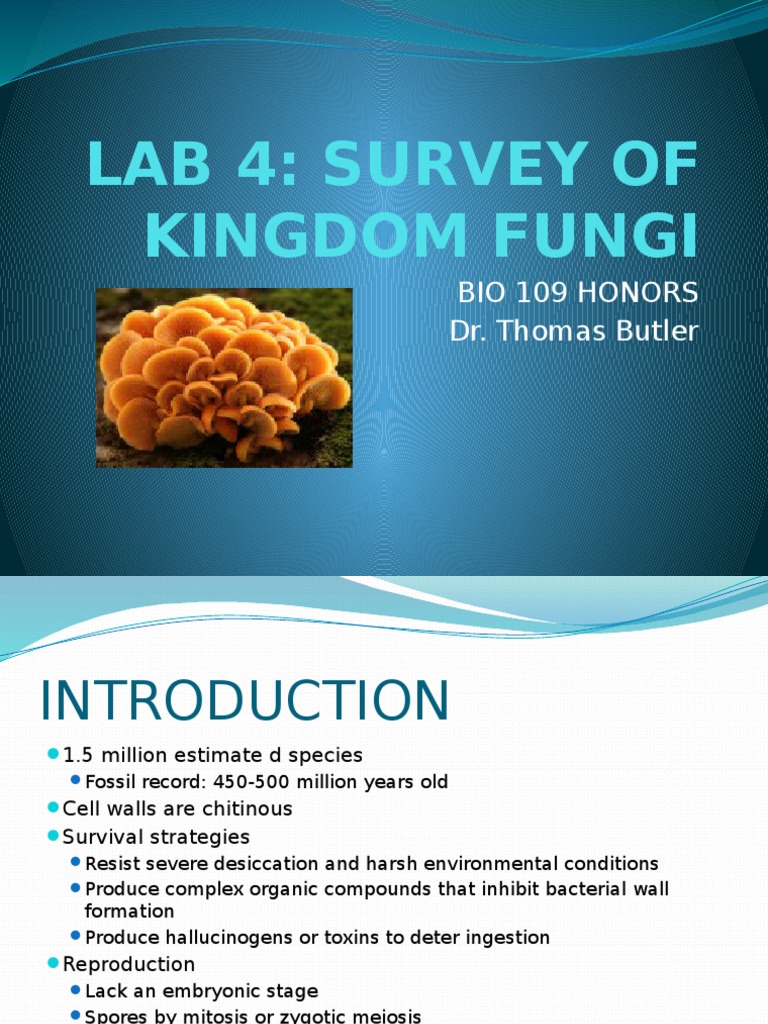 LAB 4: SURVEY OF KINGDOM FUNGI

BIO 109 HONORS
Dr. Thomas Butler

INTRODUCTION

1.5 million estimate d species
Fossil record: 450-500 million years old
Cell walls are chitinous
Survival strategies
Resist severe desiccation and harsh environmental conditions
Produce complex organic compounds that inhibit bacterial wall formation
Produce hallucinogens or toxins to deter ingestion
Reproduction
Lack an embryonic stage
Spores by mitosis or zygotic meiosis